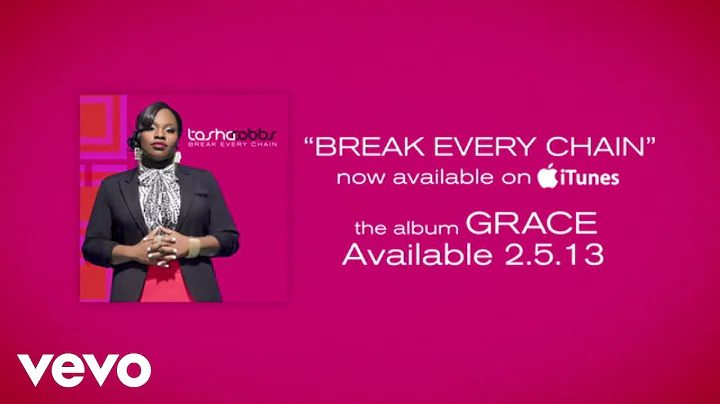 tashacobbs
BREAK EVERY CHAIN

"BREAK EVERY CHAIN"
now available on iTunes

the album GRACE
Available 2.5.13

vevo